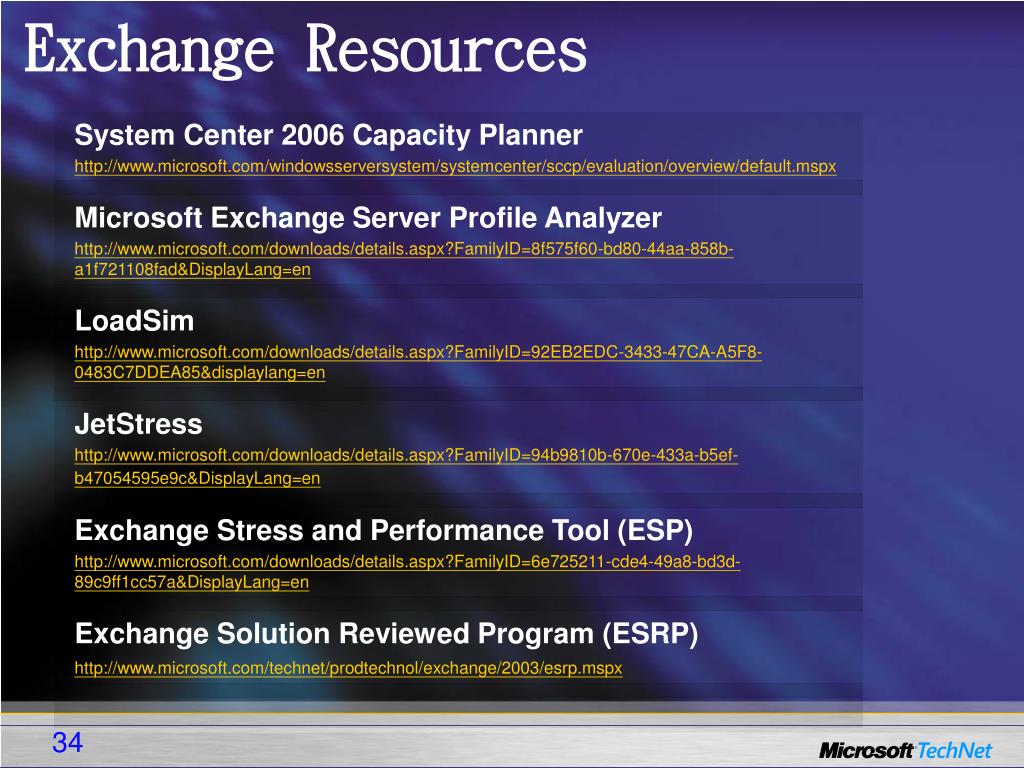 Exchange Resources

System Center 2006 Capacity Planner

http://www.microsoft.com/windowsserversystem/systemcenter/sccp/evaluation/overview/default.mspx

Microsoft Exchange Server Profile Analyzer

http://www.microsoft.com/downloads/details.aspx?FamilyID=8f575f60-bd80-44aa-858b-a1f721108fad&DisplayLang=en

LoadSim

http://www.microsoft.com/downloads/details.aspx?FamilyID=92EB2EDC-3433-47CA-A5F8-0483C7DDEA85&displaylang=en

JetStress

http://www.microsoft.com/downloads/details.aspx?FamilyID=94b9810b-670e-433a-b5ef-b47054595e9c&DisplayLang=en

Exchange Stress and Performance Tool (ESP)

http://www.microsoft.com/downloads/details.aspx?FamilyID=6e725211-cde4-49a8-bd3d-89c9ff1cc57a&DisplayLang=en

Exchange Solution Reviewed Program (ESRP)

http://www.microsoft.com/technet/prodtechnol/exchange/2003/esrp.mspx

34

Microsoft TechNet